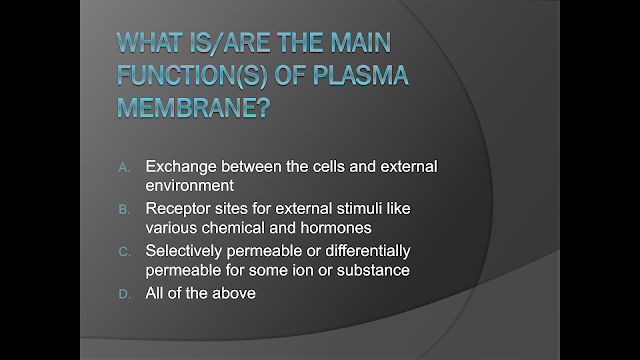 WHAT IS/ARE THE MAIN FUNCTION(S) OF PLASMA MEMBRANE?

A. Exchange between the cells and external environment
B. Receptor sites for external stimuli like various chemical and hormones
C. Selectively permeable or differentially permeable for some ion or substance
D. All of the above